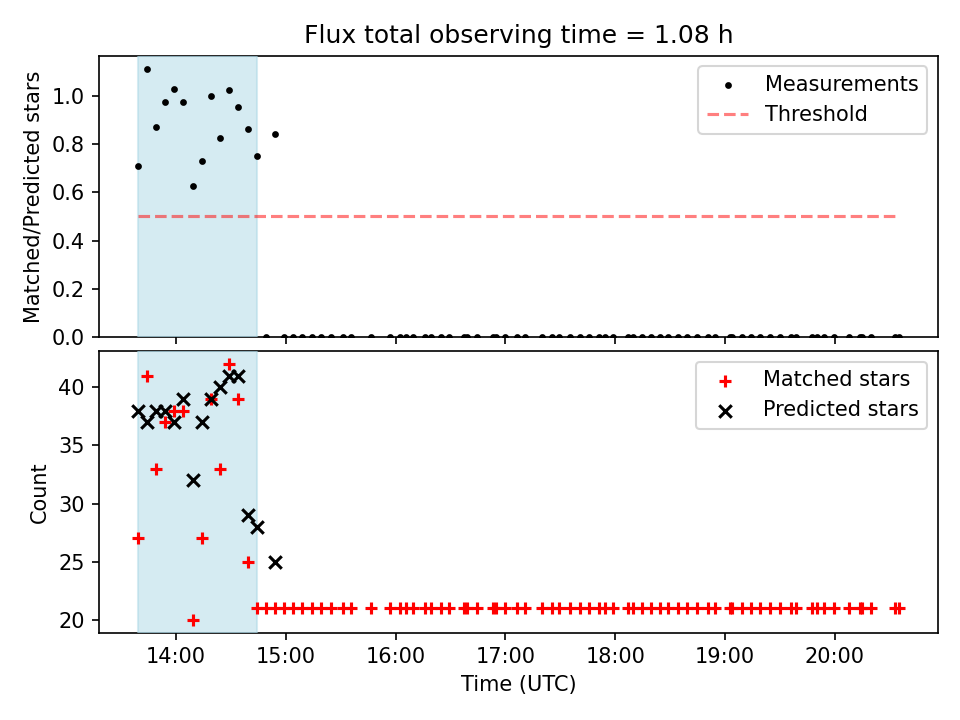 Flux total observing time = 1.08 h

Matched/Predicted stars

1.0
0.8
0.6
0.4
0.2
0.0

Measurements
Threshold

Count

40
35
30
25
20

Matched stars
Predicted stars

14:00 15:00 16:00 17:00 18:00 19:00 20:00

Time (UTC)